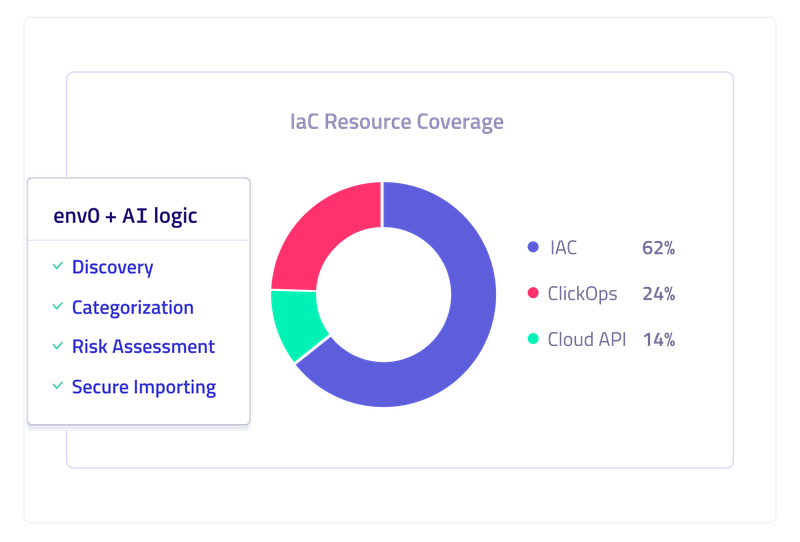 IaC Resource Coverage

env0 + AI logic

✓ Discovery
✓ Categorization
✓ Risk Assessment
✓ Secure Importing

IAC 62%
ClickOps 24%
Cloud API 14%